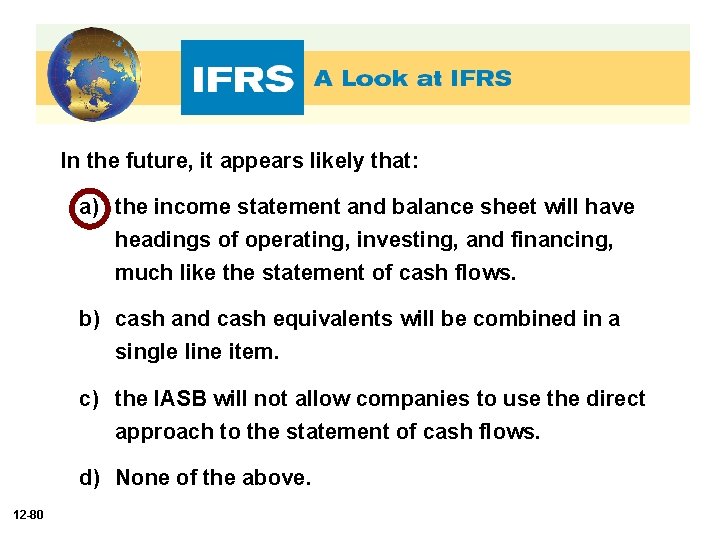 IFRS A Look at IFRS

In the future, it appears likely that:

a) the income statement and balance sheet will have headings of operating, investing, and financing, much like the statement of cash flows.

b) cash and cash equivalents will be combined in a single line item.

c) the IASB will not allow companies to use the direct approach to the statement of cash flows.

d) None of the above.

12-80